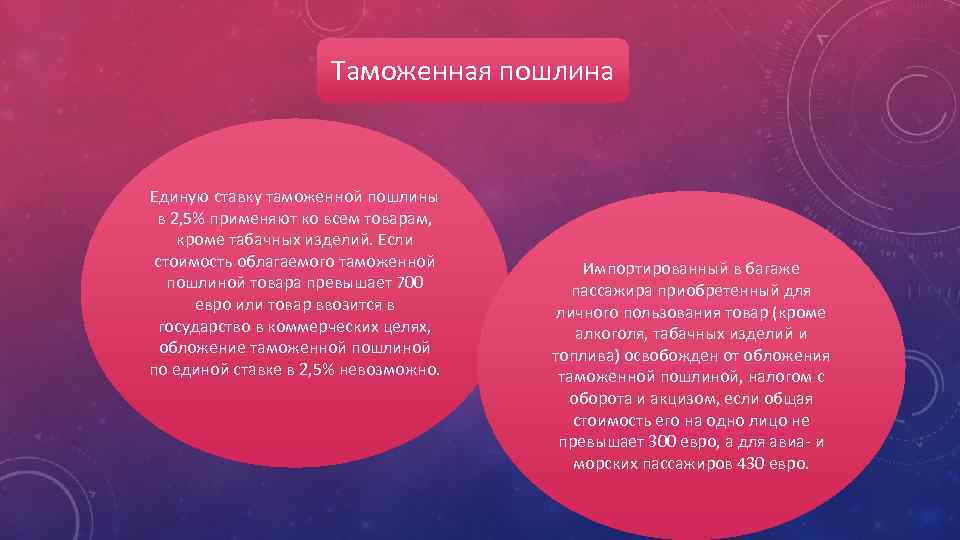 Таможенная пошлина

Единую ставку таможенной пошлины в 2,5% применяют ко всем товарам, кроме табачных изделий. Если стоимость облагаемого таможенной пошлиной товара превышает 700 евро или товар ввозится в государство в коммерческих целях, обложение таможенной пошлиной по единой ставке в 2,5% невозможно.

Импортированный в багаже пассажира приобретенный для личного пользования товар (кроме алкоголя, табачных изделий и топлива) освобожден от обложения таможенной пошлиной, налогом с оборота и акцизом, если общая стоимость его на одно лицо не превышает 300 евро, а для авиа- и морских пассажиров 430 евро.